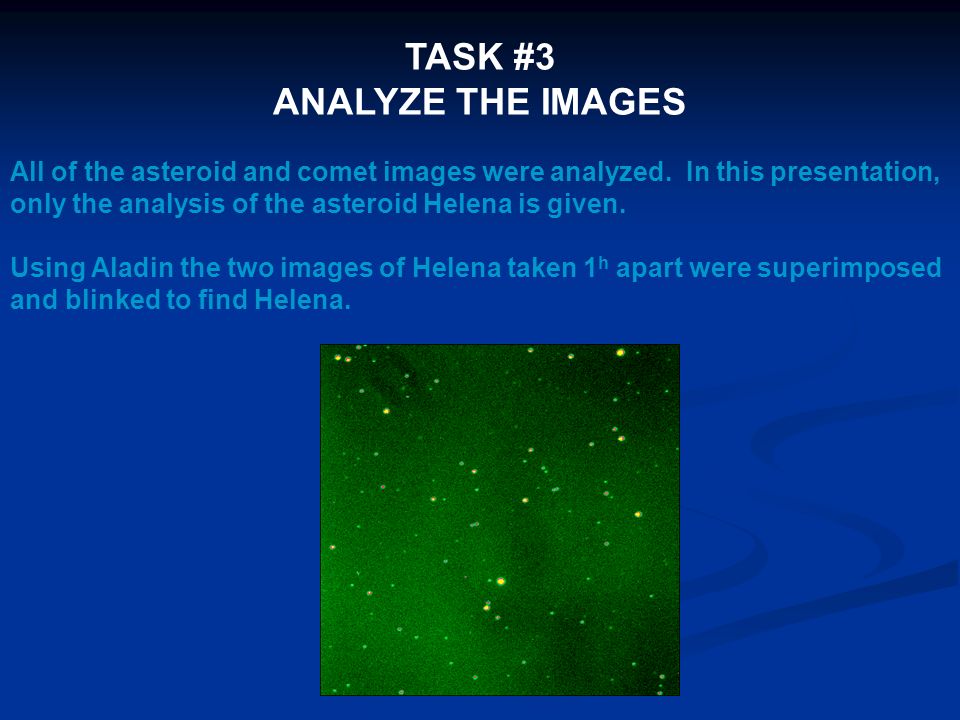 TASK #3
ANALYZE THE IMAGES

All of the asteroid and comet images were analyzed. In this presentation, only the analysis of the asteroid Helena is given.

Using Aladin the two images of Helena taken $1^h$ apart were superimposed and blinked to find Helena.